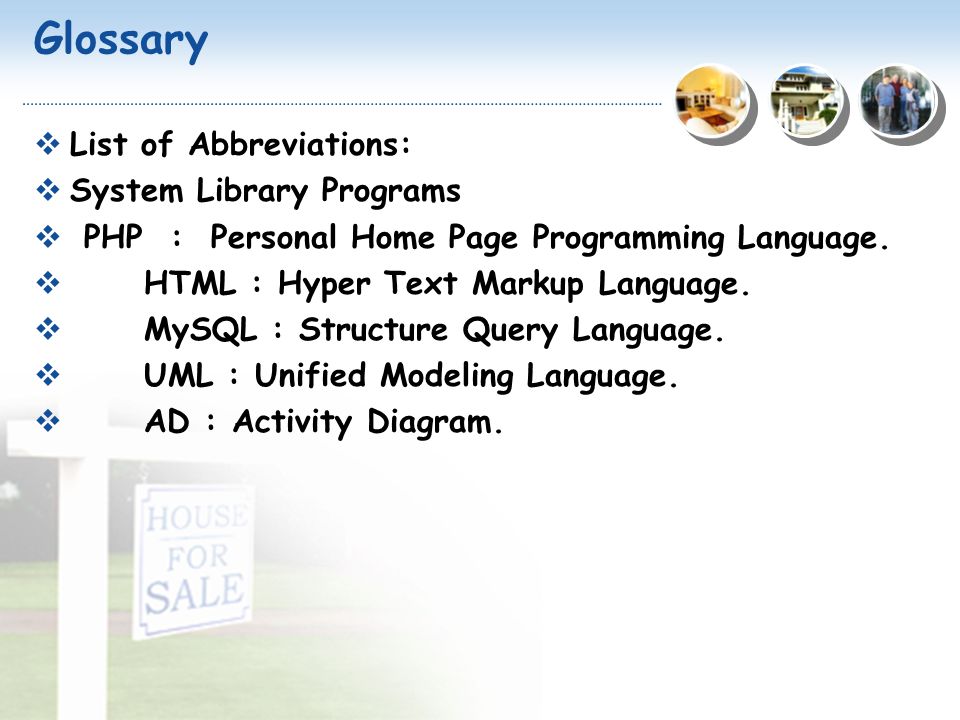 Glossary

❖ List of Abbreviations:
❖ System Library Programs
❖ PHP : Personal Home Page Programming Language.
❖ HTML : Hyper Text Markup Language.
❖ MySQL : Structure Query Language.
❖ UML : Unified Modeling Language.
❖ AD : Activity Diagram.

HOUSE FOR SALE